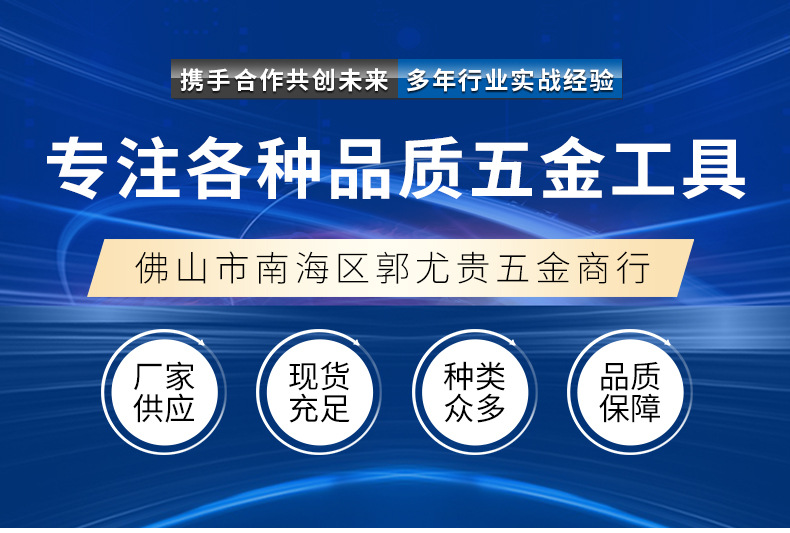 携手合作共创未来 多年行业实战经验

专注各种品质五金工具

佛山市南海区郭尤贵五金商行

厂家供应

现货充足

种类众多

品质保障